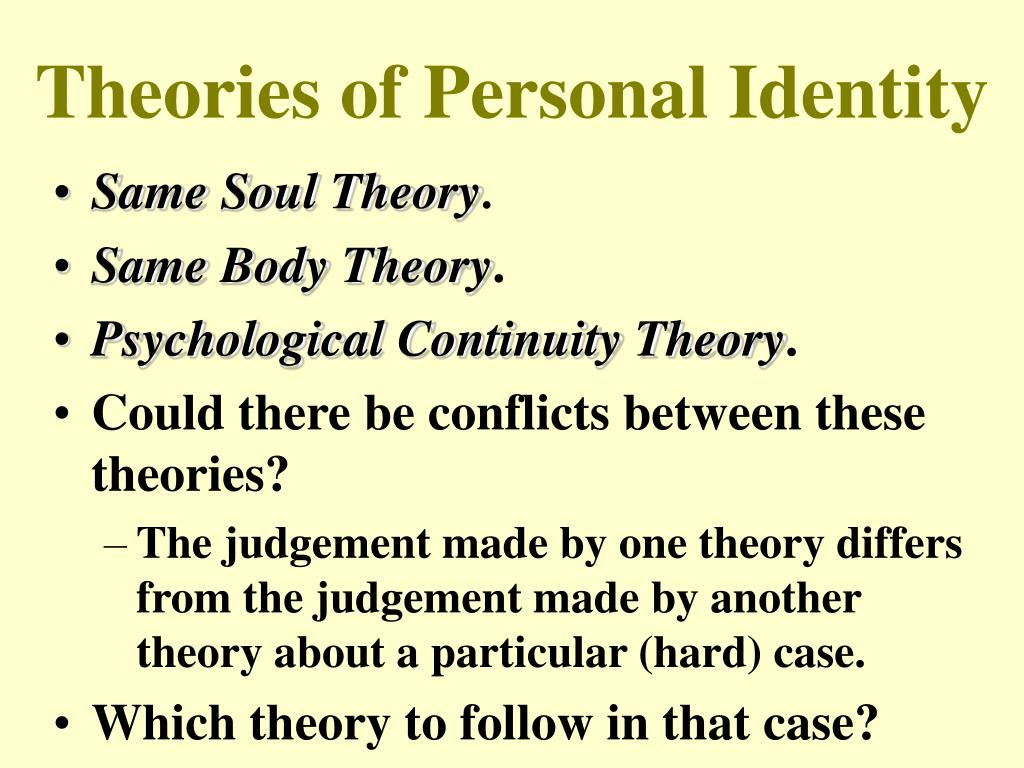 Theories of Personal Identity

• Same Soul Theory.
• Same Body Theory.
• Psychological Continuity Theory.
• Could there be conflicts between these theories?
 – The judgement made by one theory differs from the judgement made by another theory about a particular (hard) case.
• Which theory to follow in that case?